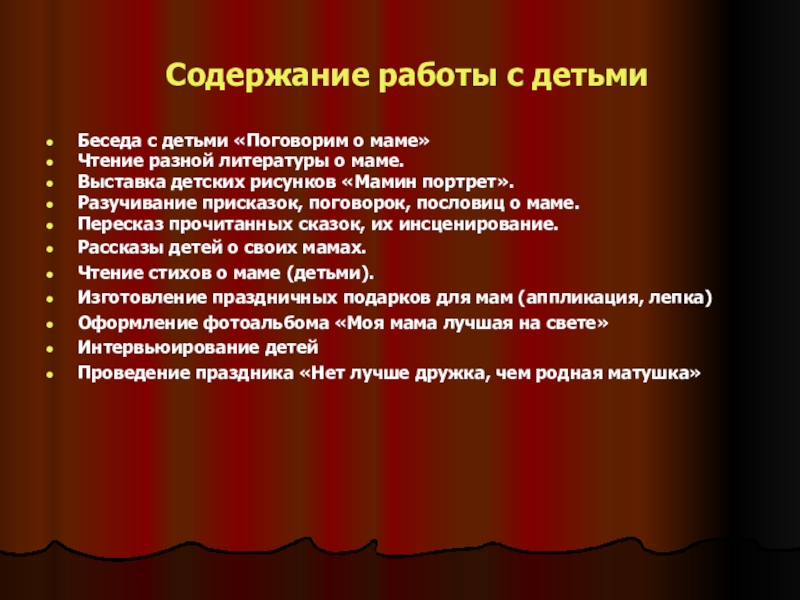 Содержание работы с детьми

- Беседа с детьми «Поговорим о маме»
- Чтение разной литературы о маме.
- Выставка детских рисунков «Мамин портрет».
- Разучивание присказок, поговорок, пословиц о маме.
- Пересказ прочитанных сказок, их инсценирование.
- Рассказы детей о своих мамах.
- Чтение стихов о маме (детьми).
- Изготовление праздничных подарков для мам (аппликация, лепка)
- Оформление фотоальбома «Моя мама лучшая на свете»
- Интервьюирование детей
- Проведение праздника «Нет лучше дружка, чем родная матушка»